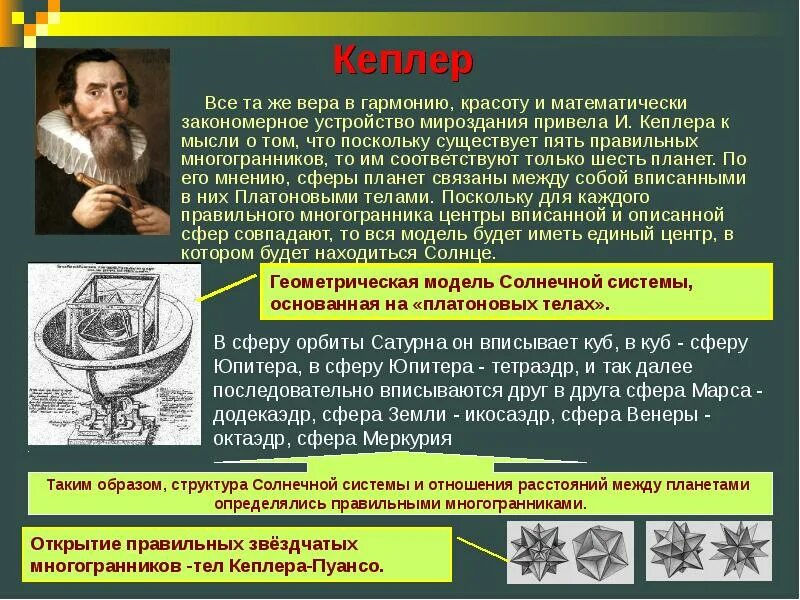 Кеплер

Все та же вера в гармонию, красоту и математически закономерное устройство мироздания привела И. Кеплера к мысли о том, что поскольку существует пять правильных многогранников, то им соответствуют только шесть планет. По его мнению, сферы планет связаны между собой вписанными в них Платоновыми телами. Поскольку для каждого правильного многогранника центры вписанной и описанной сфер совпадают, то вся модель будет иметь единый центр, в котором будет находиться Солнце.

Геометрическая модель Солнечной системы, основанная на «платоновых телах».

В сферу орбиты Сатурна он вписывает куб, в куб - сферу Юпитера, в сферу Юпитера - тетраэдр, и так далее последовательно вписываются друг в друга сфера Марса - додекаэдр, сфера Земли - икосаэдр, сфера Венеры - октаэдр, сфера Меркурия

Таким образом, структура Солнечной системы и отношения расстояний между планетами определялись правильными многогранниками.

Открытие правильных звёздчатых многогранников -тел Кеплера-Пуансо.